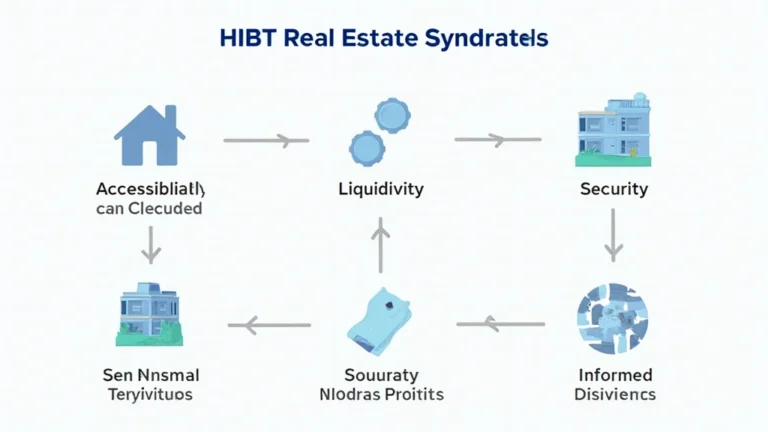 HIBT Real Estate Syndratels

Accessibliatly
can Clecuded

Liquidivity

Security

Sen Nnsmal
Teryivituos

Souuraty
Nlodras Proitits

Informed
Disiviencs